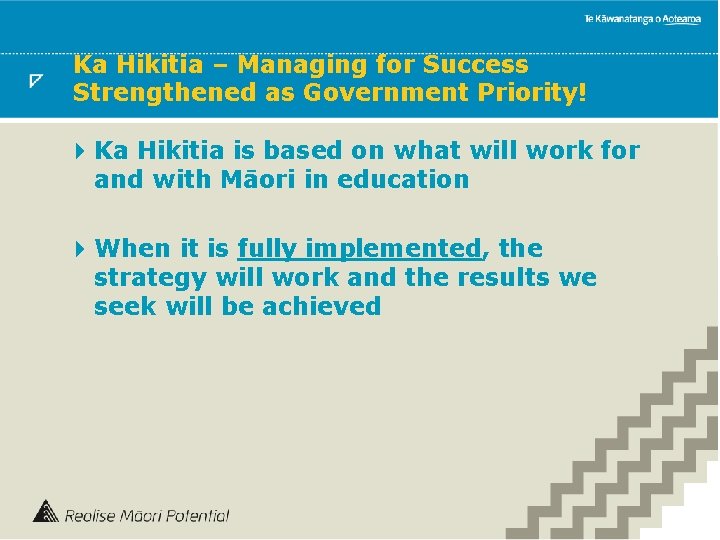 Te Kāwanatanga o Aotearoa

Ka Hikitia – Managing for Success Strengthened as Government Priority!

Ka Hikitia is based on what will work for and with Māori in education

When it is fully implemented, the strategy will work and the results we seek will be achieved

Realise Māori Potential